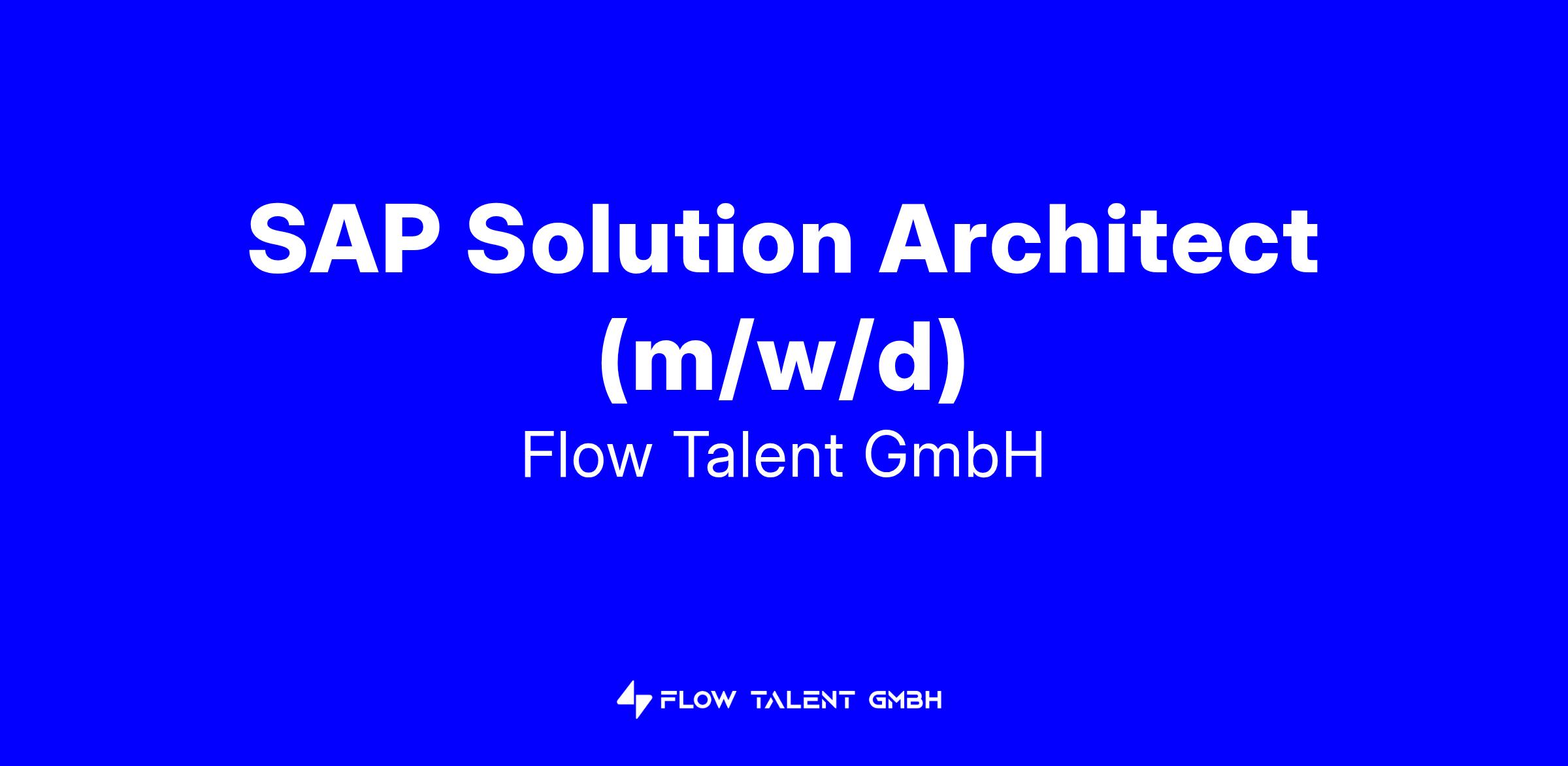 SAP Solution Architect (m/w/d)

Flow Talent GmbH

FLOW TALENT GMBH